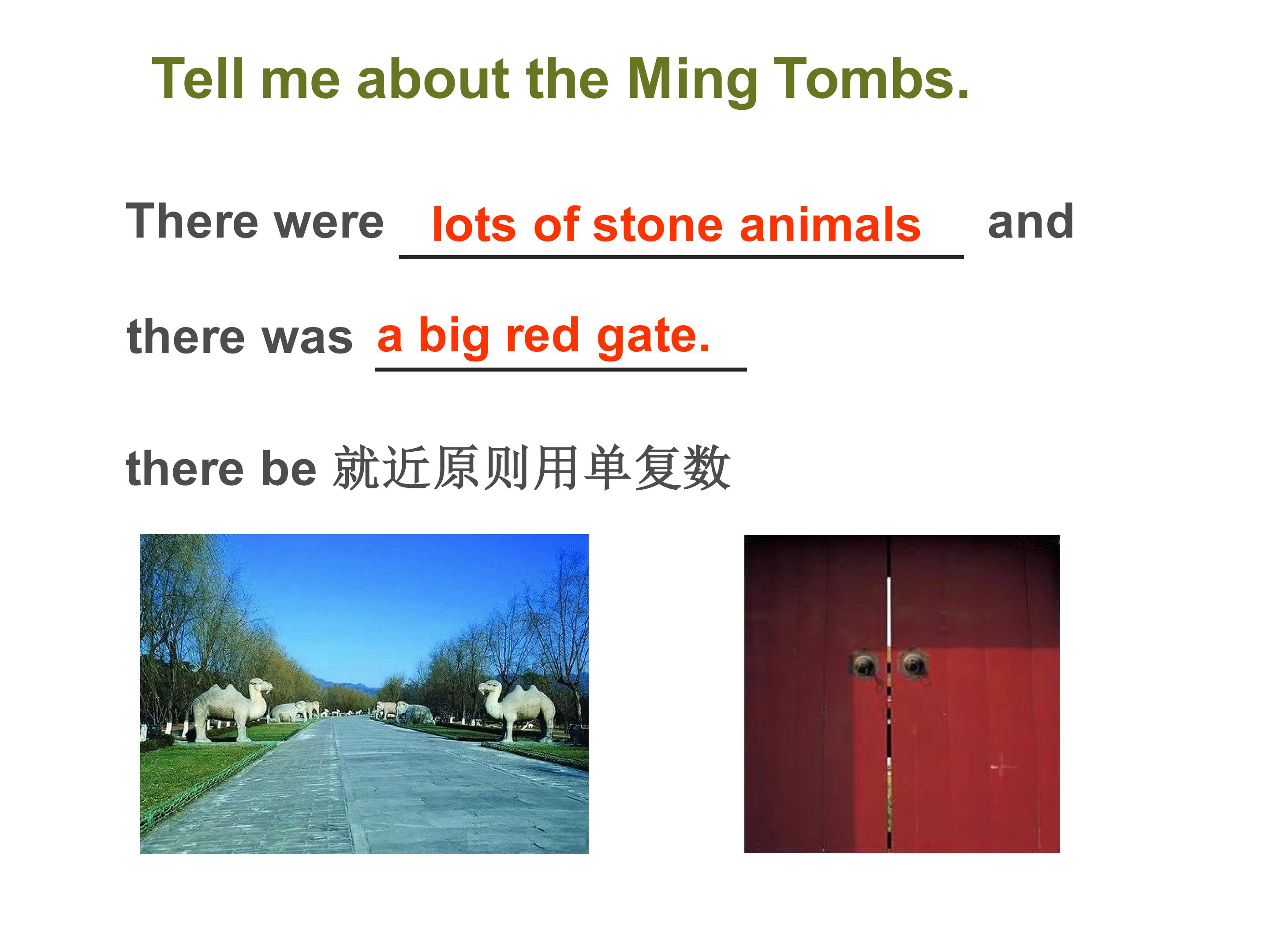 Tell me about the Ming Tombs.

There were lots of stone animals and there was a big red gate.

there be 就近原则用单复数